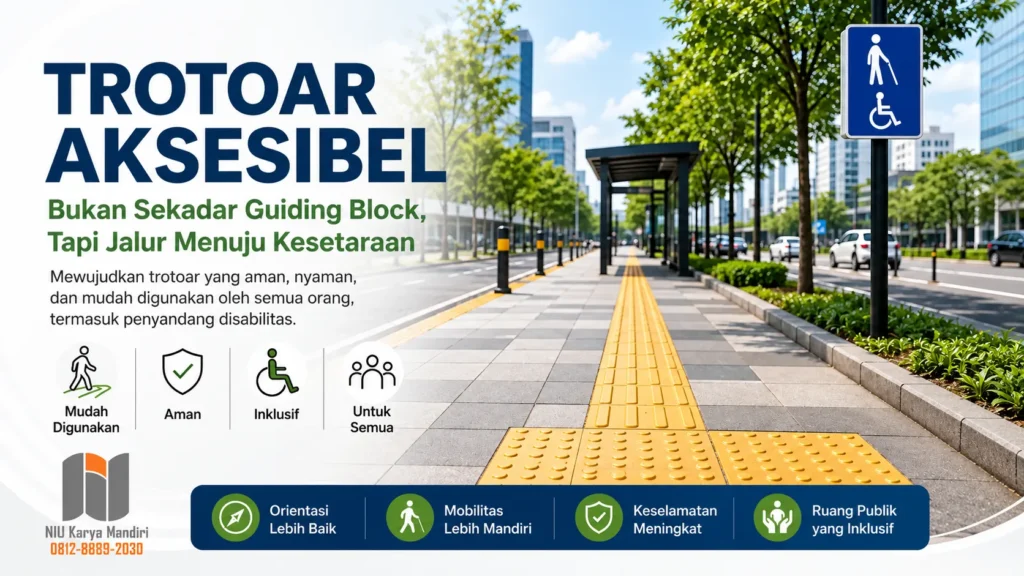 TROTOAR AKSESIBEL

Bukan Sekadar Guiding Block, Tapi Jalur Menuju Kesetaraan

Mewujudkan trotoar yang aman, nyaman, dan mudah digunakan oleh semua orang, termasuk penyandang disabilitas.

Mudah Digunakan

Aman

Inklusif

Untuk Semua

NIU Karya Mandiri
0812-8889-2030

Orientasi Lebih Baik

Mobilitas Lebih Mandiri

Keselamatan Meningkat

Ruang Publik yang Inklusif